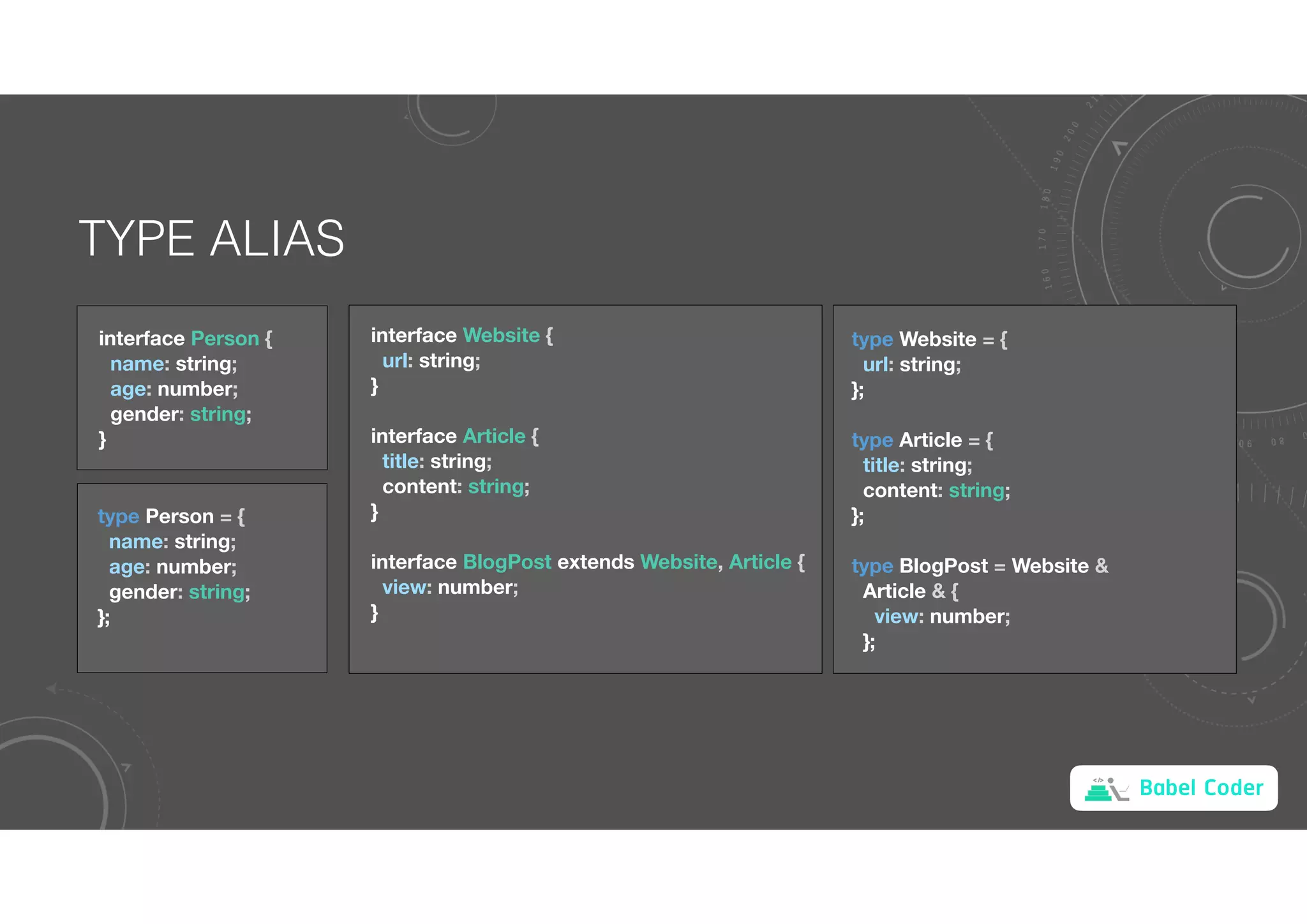 TYPE ALIAS

interface Person {
name: string;
age: number;
gender: string;
}

type Person = {
name: string;
age: number;
gender: string;
};

interface Website {
url: string;
}

interface Article {
title: string;
content: string;
}

interface BlogPost extends Website, Article {
view: number;
}

type Website = {
url: string;
};

type Article = {
title: string;
content: string;
};

type BlogPost = Website & Article & {
view: number;
};

Babel Coder